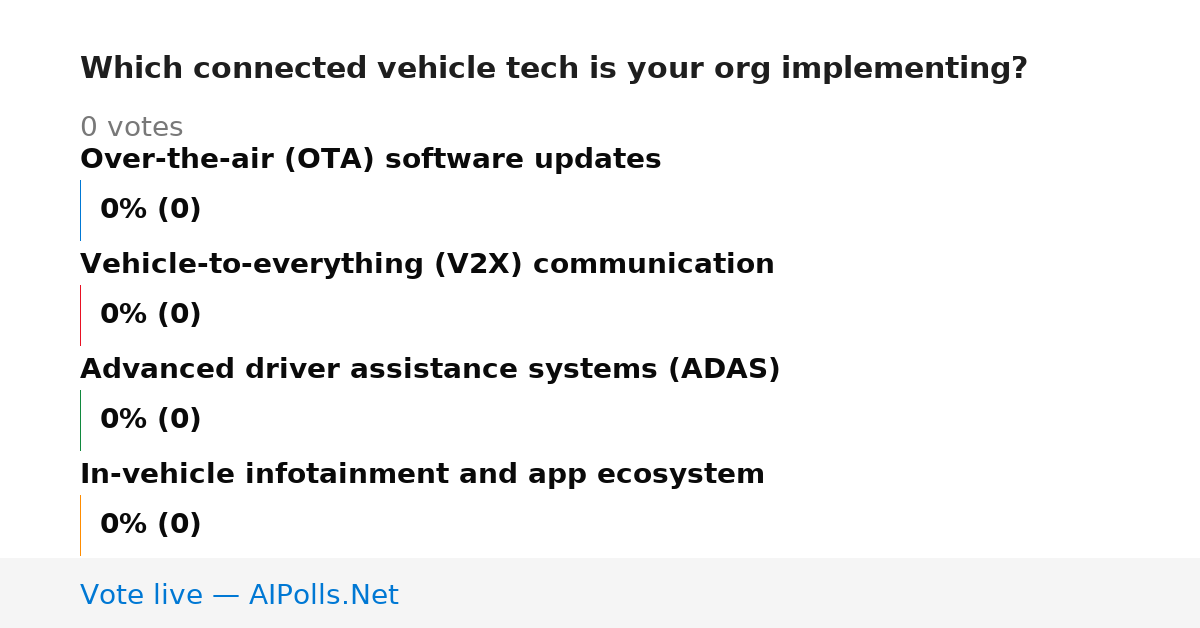 Which connected vehicle tech is your org implementing?

0 votes

Over-the-air (OTA) software updates

0% (0)

Vehicle-to-everything (V2X) communication

0% (0)

Advanced driver assistance systems (ADAS)

0% (0)

In-vehicle infotainment and app ecosystem

0% (0)

Vote live — AIPolls.Net